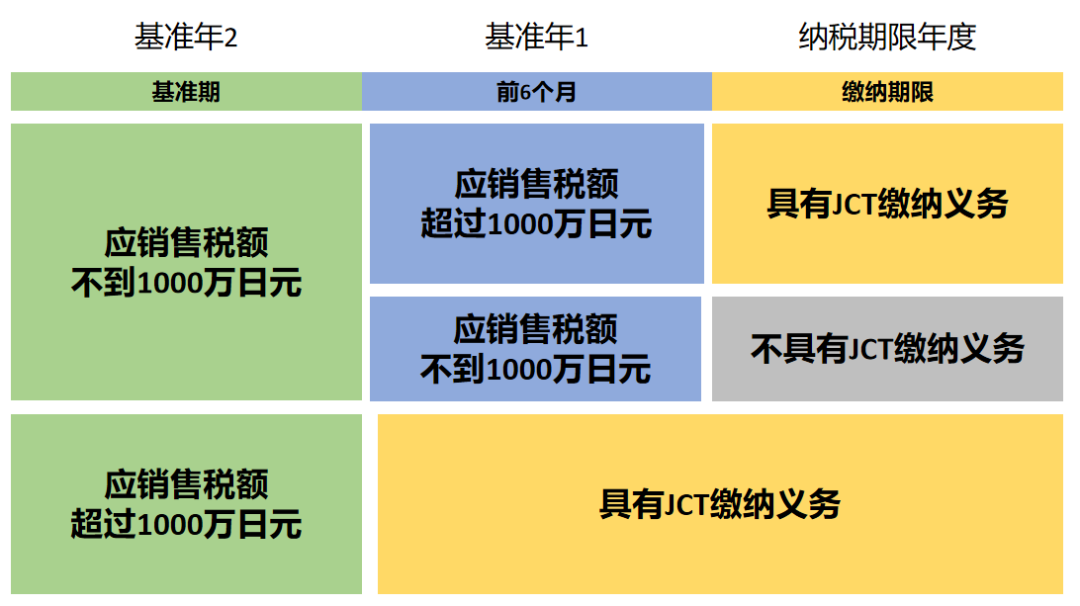 基准年2

基准年1

纳税期限年度

基准期

前6个月

缴纳期限

应销售税额
不到1000万日元

应销售税额
超过1000万日元

具有JCT缴纳义务

应销售税额
不到1000万日元

不具有JCT缴纳义务

应销售税额
超过1000万日元

具有JCT缴纳义务